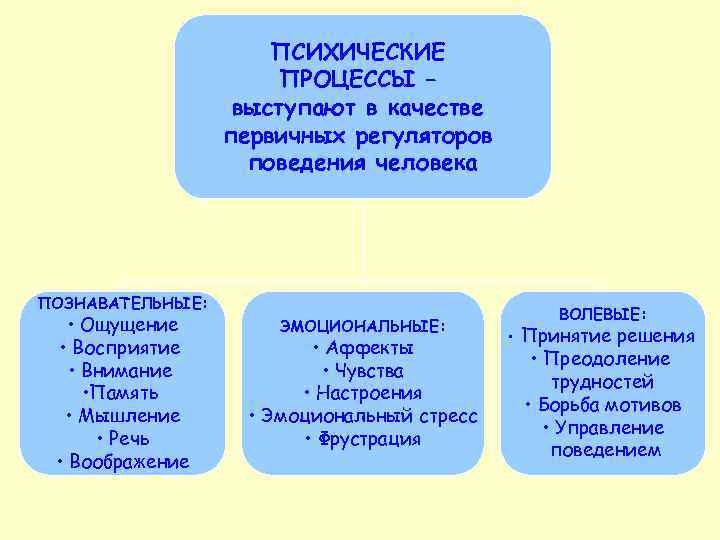 ПСИХИЧЕСКИЕ ПРОЦЕССЫ – выступают в качестве первичных регуляторов поведения человека

ПОЗНАВАТЕЛЬНЫЕ:
• Ощущение
• Восприятие
• Внимание
•Память
• Мышление
• Речь
• Воображение

ЭМОЦИОНАЛЬНЫЕ:
• Аффекты
• Чувства
• Настроения
• Эмоциональный стресс
• Фрустрация

ВОЛЕВЫЕ:
• Принятие решения
• Преодоление трудностей
• Борьба мотивов
• Управление поведением